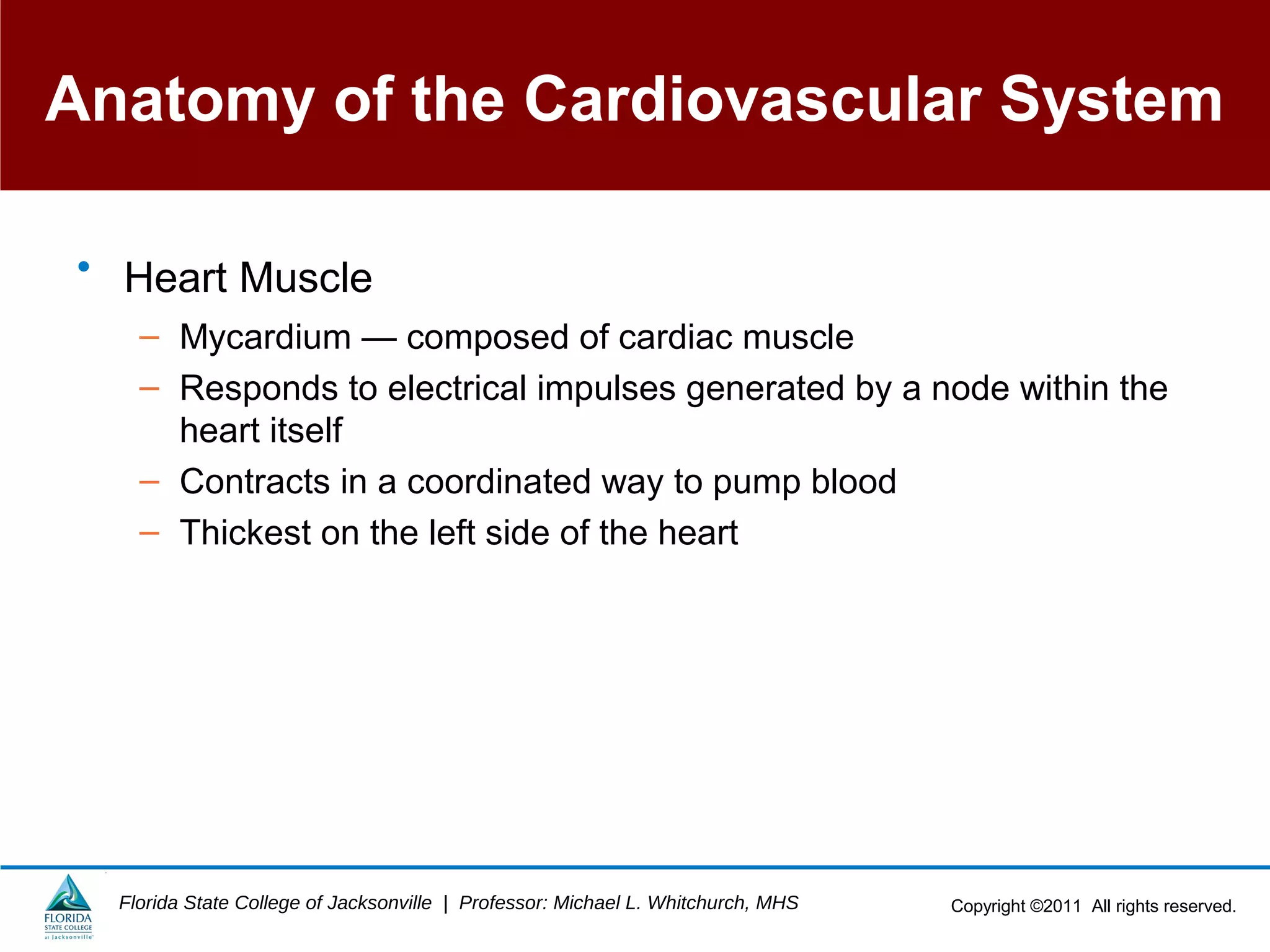 Anatomy of the Cardiovascular System

• Heart Muscle
– Mycardium — composed of cardiac muscle
– Responds to electrical impulses generated by a node within the heart itself
– Contracts in a coordinated way to pump blood
– Thickest on the left side of the heart

FLORIDA STATE COLLEGE at Jacksonville

Florida State College of Jacksonville | Professor: Michael L. Whitchurch, MHS

Copyright ©2011 All rights reserved.